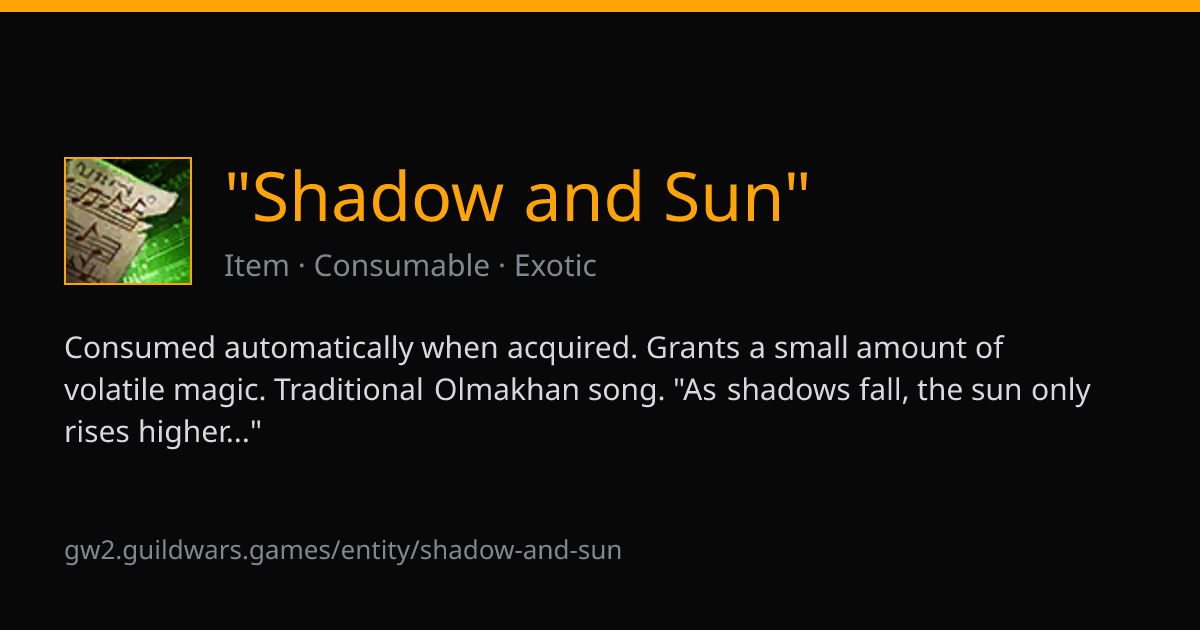 "Shadow and Sun"

Item · Consumable · Exotic

Consumed automatically when acquired. Grants a small amount of volatile magic. Traditional Olmakhan song. "As shadows fall, the sun only rises higher..."

gw2.guildwars.games/entity/shadow-and-sun